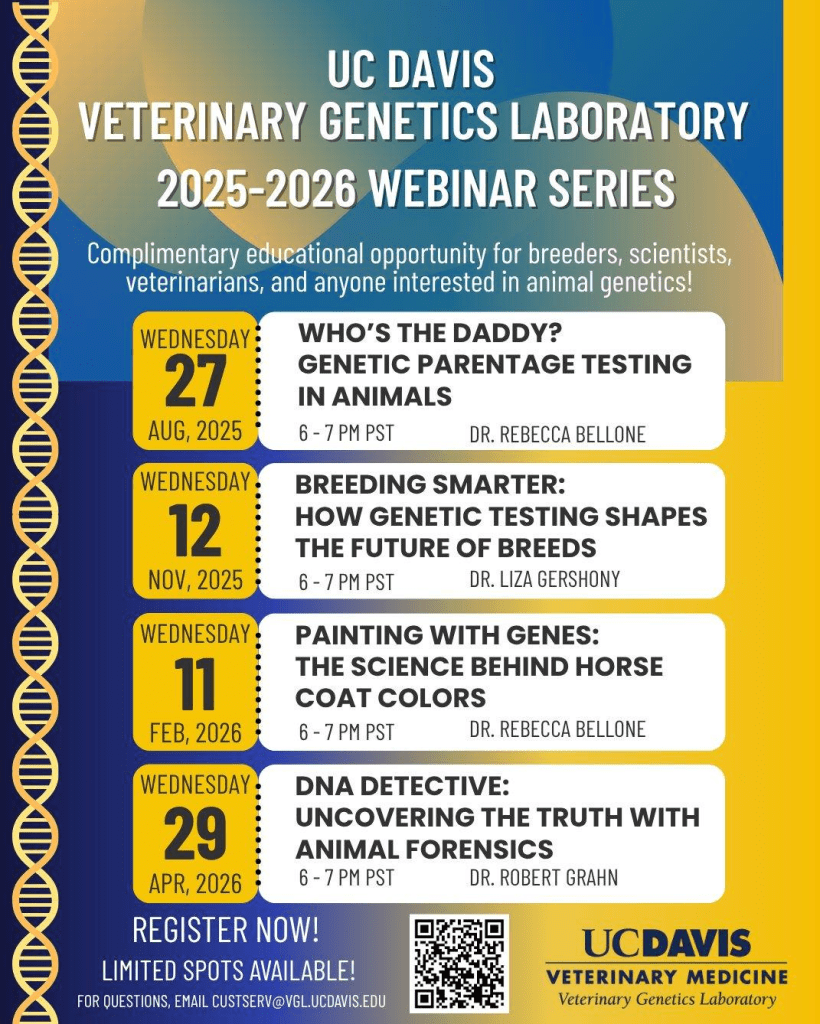 UC DAVIS
VETERINARY GENETICS LABORATORY
2025-2026 WEBINAR SERIES

Complimentary educational opportunity for breeders, scientists, veterinarians, and anyone interested in animal genetics!

WEDNESDAY
27
AUG, 2025

WHO'S THE DADDY?
GENETIC PARENTAGE TESTING IN ANIMALS
6 - 7 PM PST DR. REBECCA BELLONE

WEDNESDAY
12
NOV, 2025

BREEDING SMARTER:
HOW GENETIC TESTING SHAPES THE FUTURE OF BREEDS
6 - 7 PM PST DR. LIZA GERSHONY

WEDNESDAY
11
FEB, 2026

PAINTING WITH GENES:
THE SCIENCE BEHIND HORSE COAT COLORS
6 - 7 PM PST DR. REBECCA BELLONE

WEDNESDAY
29
APR, 2026

DNA DETECTIVE:
UNCOVERING THE TRUTH WITH ANIMAL FORENSICS
6 - 7 PM PST DR. ROBERT GRAHN

REGISTER NOW!
LIMITED SPOTS AVAILABLE!
FOR QUESTIONS, EMAIL CUSTSERV@VGL.UCDAVIS.EDU

UCDAVIS
VETERINARY MEDICINE
Veterinary Genetics Laboratory